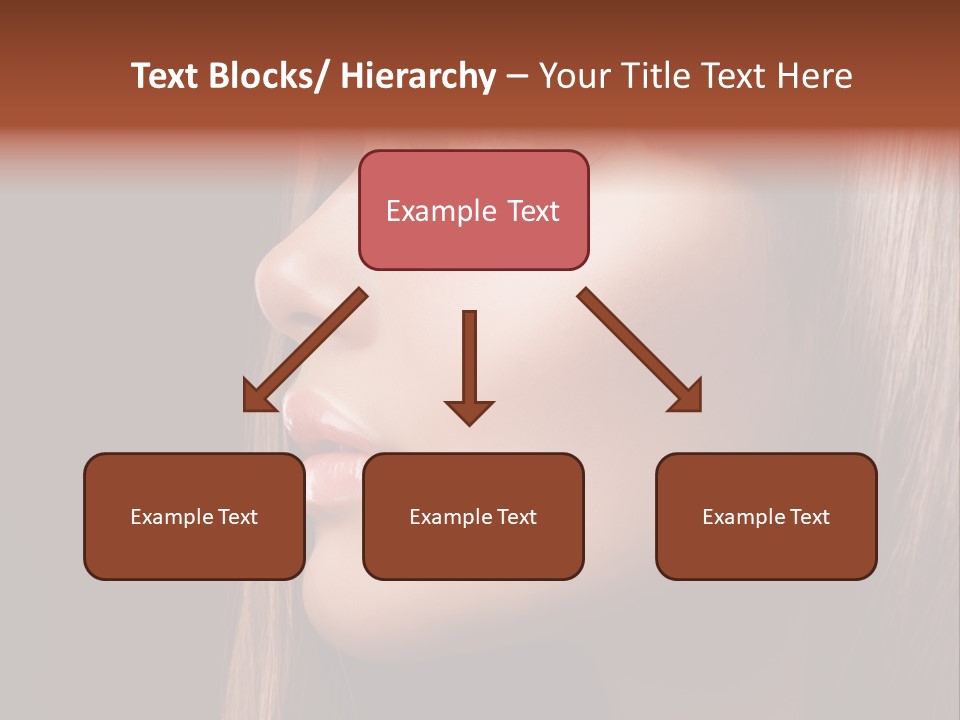 Text Blocks/ Hierarchy – Your Title Text Here

Example Text

Example Text

Example Text

Example Text